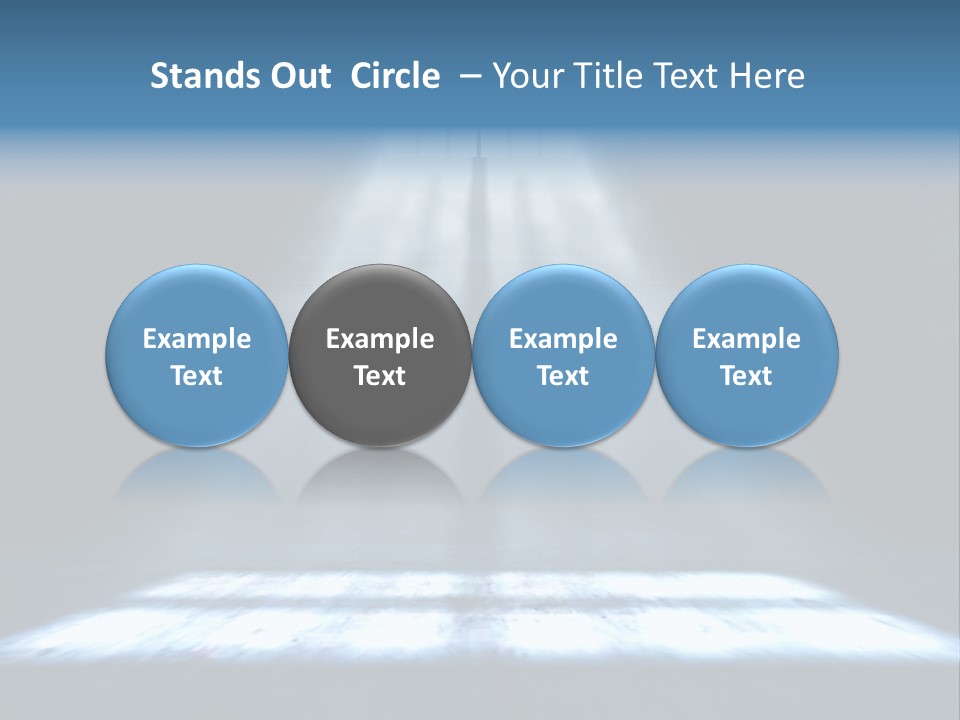 Stands Out Circle – Your Title Text Here

Example Text

Example Text

Example Text

Example Text